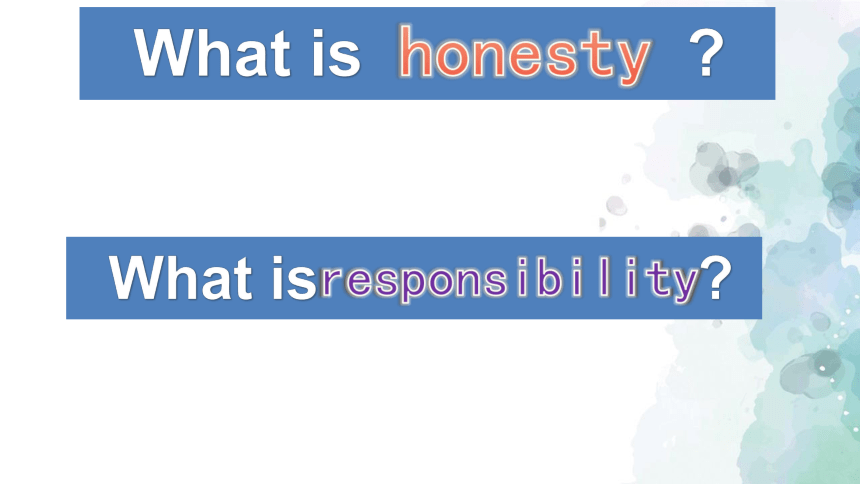 What is honesty ?

What is responsibility?